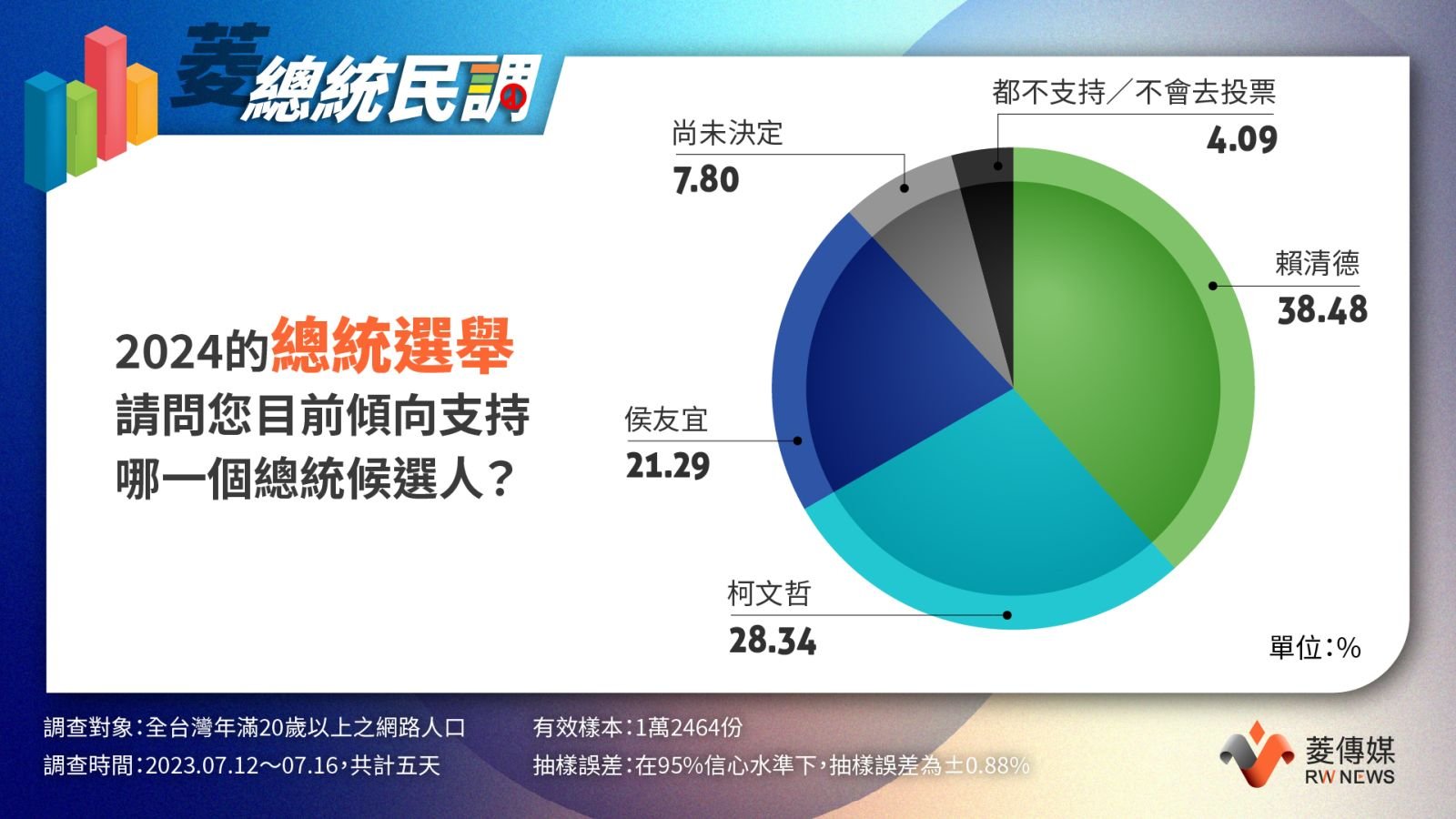 菱總統民調

2024的總統選舉
請問您目前傾向支持
哪一個總統候選人？

尚未決定
7.80

都不支持／不會去投票
4.09

賴清德
38.48

侯友宜
21.29

柯文哲
28.34

單位：%

調查對象：全台灣年滿20歲以上之網路人口
調查時間：2023.07.12～07.16，共計五天

有效樣本：1萬2464份
抽樣誤差：在95%信心水準下，抽樣誤差為±0.88%

菱傳媒
RW NEWS